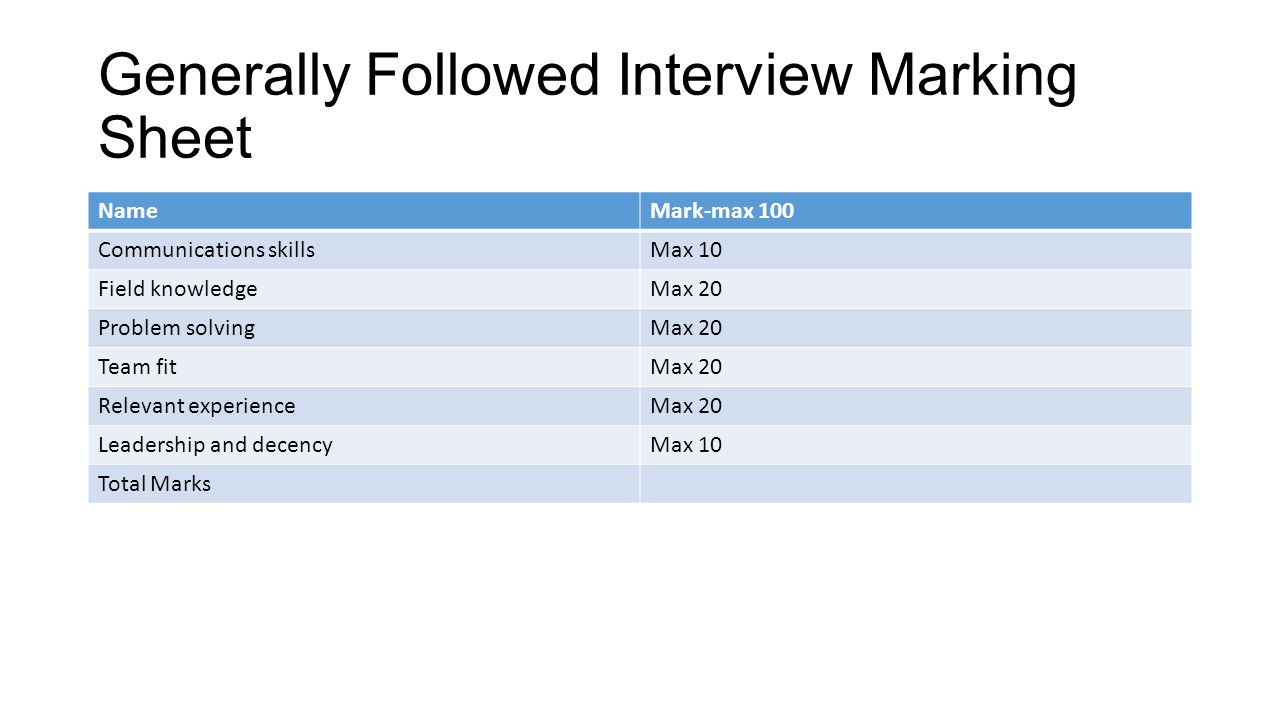 Generally Followed Interview Marking Sheet

| Name | Mark-max 100 |
|---|---|
| Communications skills | Max 10 |
| Field knowledge | Max 20 |
| Problem solving | Max 20 |
| Team fit | Max 20 |
| Relevant experience | Max 20 |
| Leadership and decency | Max 10 |
| Total Marks | |